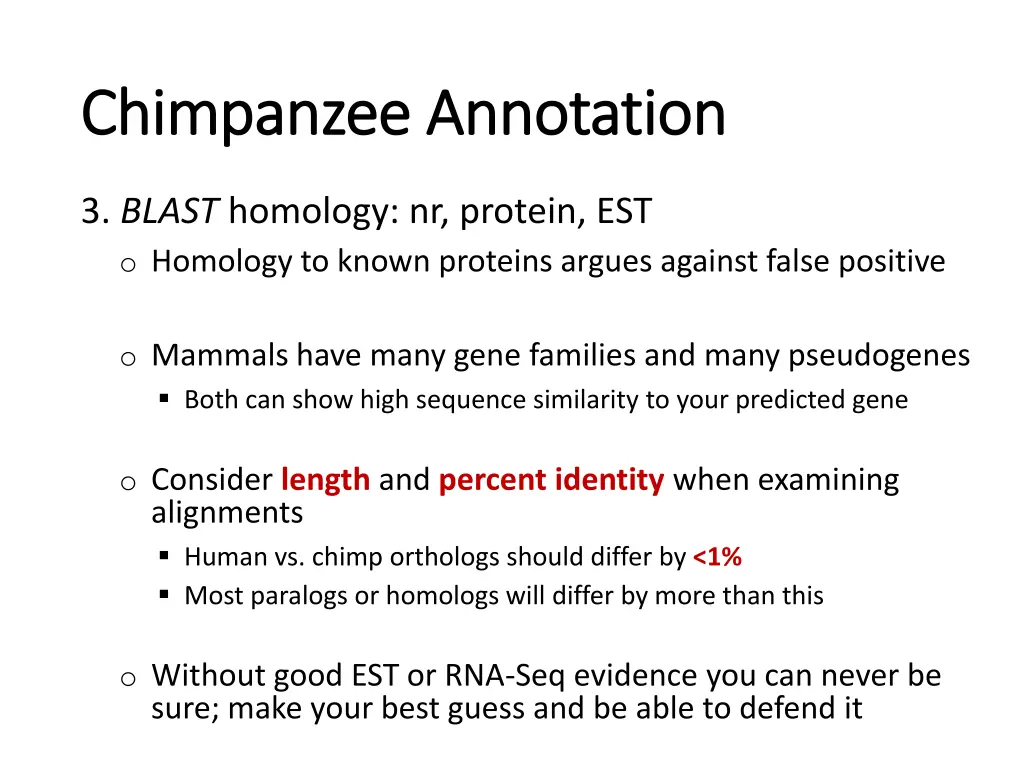 Chimpanzee Annotation

3. BLAST homology: nr, protein, EST

o Homology to known proteins argues against false positive

o Mammals have many gene families and many pseudogenes

▪ Both can show high sequence similarity to your predicted gene

o Consider length and percent identity when examining alignments

▪ Human vs. chimp orthologs should differ by <1%

▪ Most paralogs or homologs will differ by more than this

o Without good EST or RNA-Seq evidence you can never be sure; make your best guess and be able to defend it